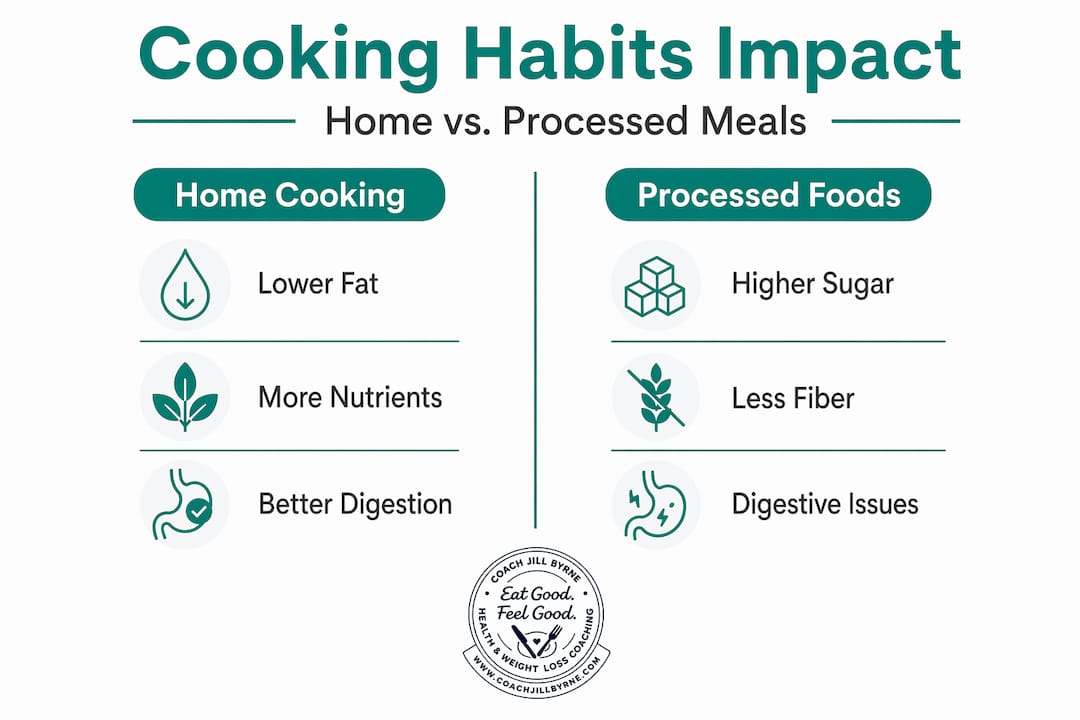 Cooking Habits Impact

Home vs. Processed Meals

Home Cooking

Lower Fat

More Nutrients

Better Digestion

Processed Foods

Higher Sugar

Less Fiber

Digestive Issues

COACH JILL BYRNE
Eat Good. Feel Good.
HEALTH & WEIGHT LOSS COACHING
WWW.COACHJILLBYRNE.COM